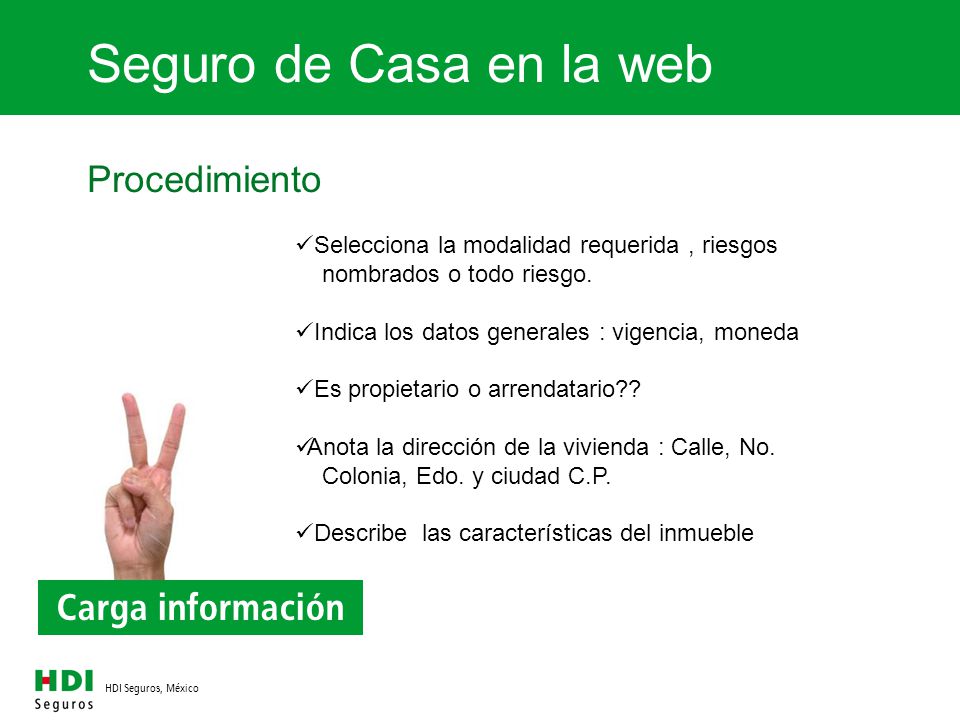 Seguro de Casa en la web

Procedimiento

✓Selecciona la modalidad requerida , riesgos nombrados o todo riesgo.

✓Indica los datos generales : vigencia, moneda

✓Es propietario o arrendatario??

✓Anota la dirección de la vivienda : Calle, No. Colonia, Edo. y ciudad C.P.

✓Describe las características del inmueble

Carga información

HDI Seguros

HDI Seguros, México